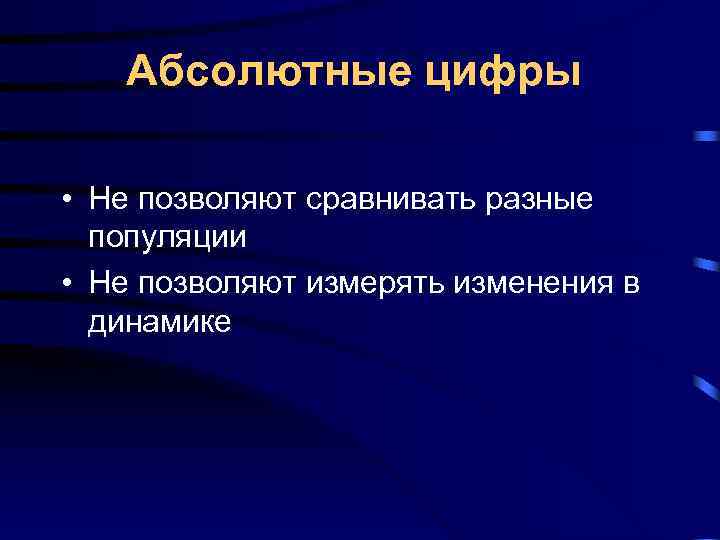 Абсолютные цифры

• Не позволяют сравнивать разные популяции
• Не позволяют измерять изменения в динамике